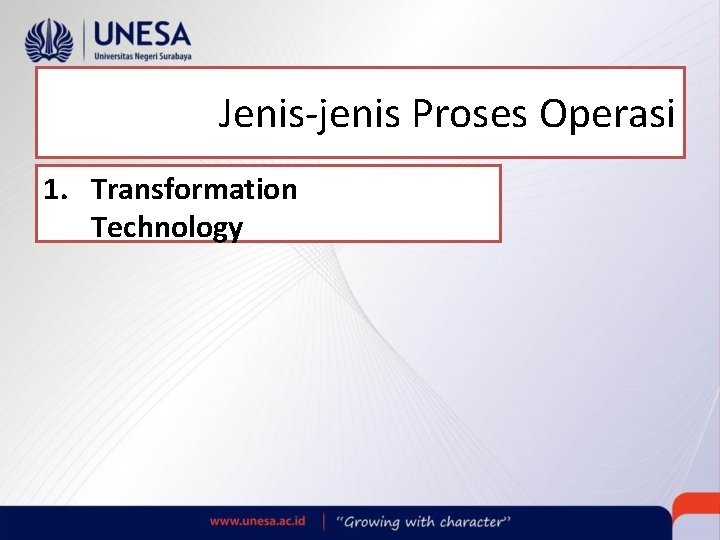 UNESA
Universitas Negeri Surabaya

Jenis-jenis Proses Operasi

1. Transformation Technology

www.unesa.ac.id | "Growing with character"